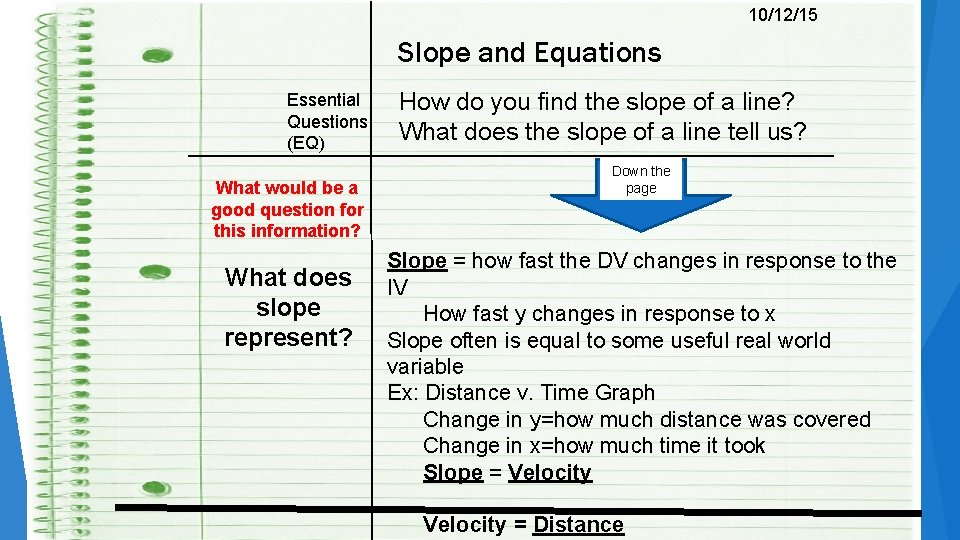 10/12/15

Slope and Equations

Essential Questions (EQ)

How do you find the slope of a line?
What does the slope of a line tell us?

Down the page

What would be a good question for this information?

What does slope represent?

Slope = how fast the DV changes in response to the IV

How fast y changes in response to x

Slope often is equal to some useful real world variable

Ex: Distance v. Time Graph

Change in y=how much distance was covered

Change in x=how much time it took

Slope = Velocity

Velocity = Distance